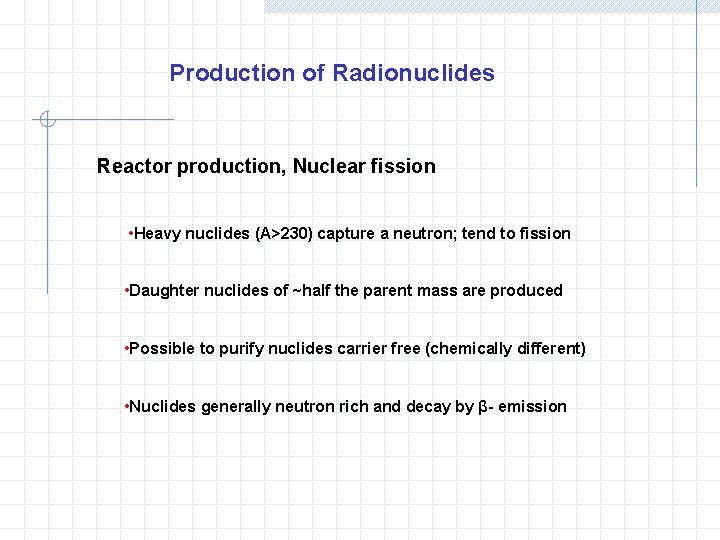 Production of Radionuclides

Reactor production, Nuclear fission

•Heavy nuclides (A>230) capture a neutron; tend to fission

•Daughter nuclides of ~half the parent mass are produced

•Possible to purify nuclides carrier free (chemically different)

•Nuclides generally neutron rich and decay by β- emission